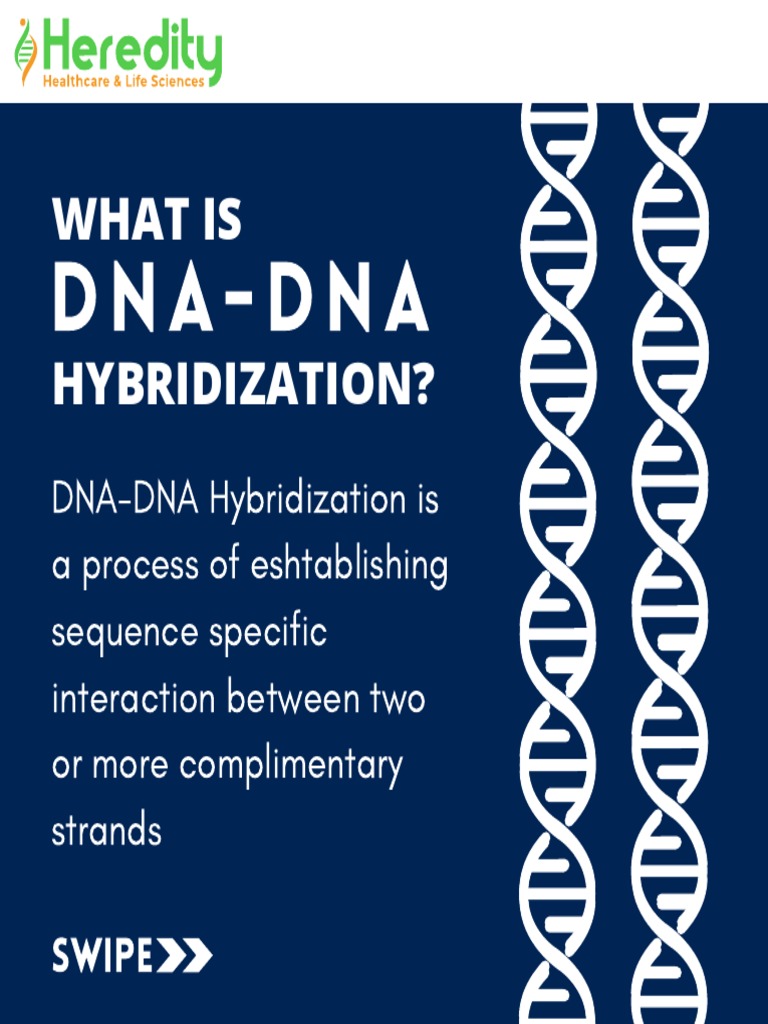 Heredity
Healthcare & Life Sciences

WHAT IS
DNA-DNA
HYBRIDIZATION?

DNA-DNA Hybridization is a process of eshtablishing sequence specific interaction between two or more complimentary strands

SWIPE